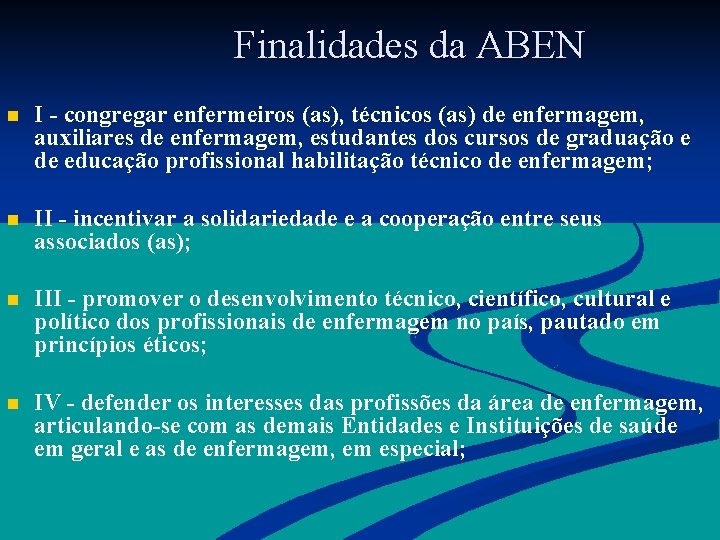 Finalidades da ABEN

I - congregar enfermeiros (as), técnicos (as) de enfermagem, auxiliares de enfermagem, estudantes dos cursos de graduação e de educação profissional habilitação técnico de enfermagem;

II - incentivar a solidariedade e a cooperação entre seus associados (as);

III - promover o desenvolvimento técnico, científico, cultural e político dos profissionais de enfermagem no país, pautado em princípios éticos;

IV - defender os interesses das profissões da área de enfermagem, articulando-se com as demais Entidades e Instituições de saúde em geral e as de enfermagem, em especial;